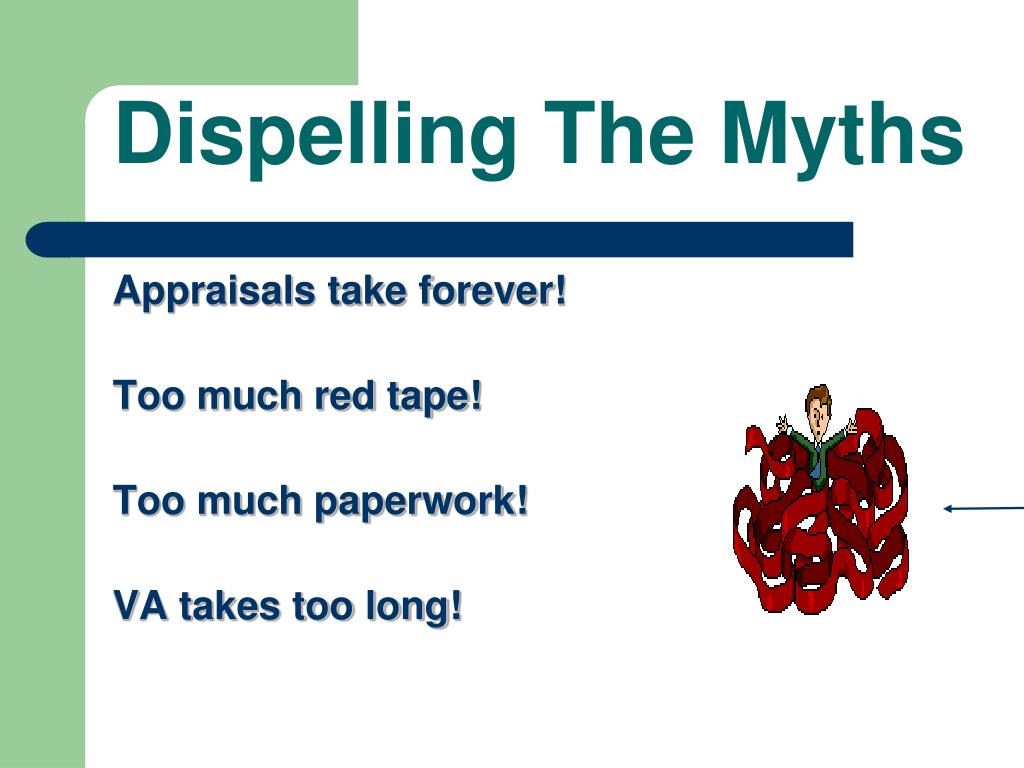 Dispelling The Myths

Appraisals take forever!

Too much red tape!

Too much paperwork!

VA takes too long!